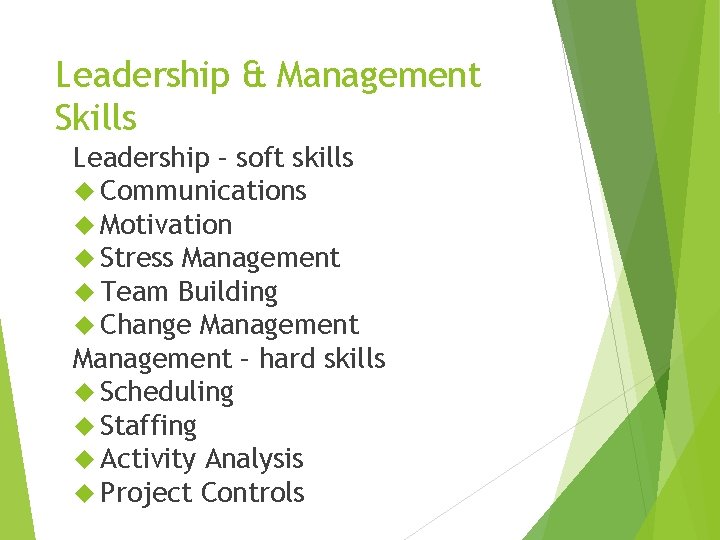 Leadership & Management Skills

Leadership – soft skills
◆ Communications
◆ Motivation
◆ Stress Management
◆ Team Building
◆ Change Management
Management – hard skills
◆ Scheduling
◆ Staffing
◆ Activity Analysis
◆ Project Controls